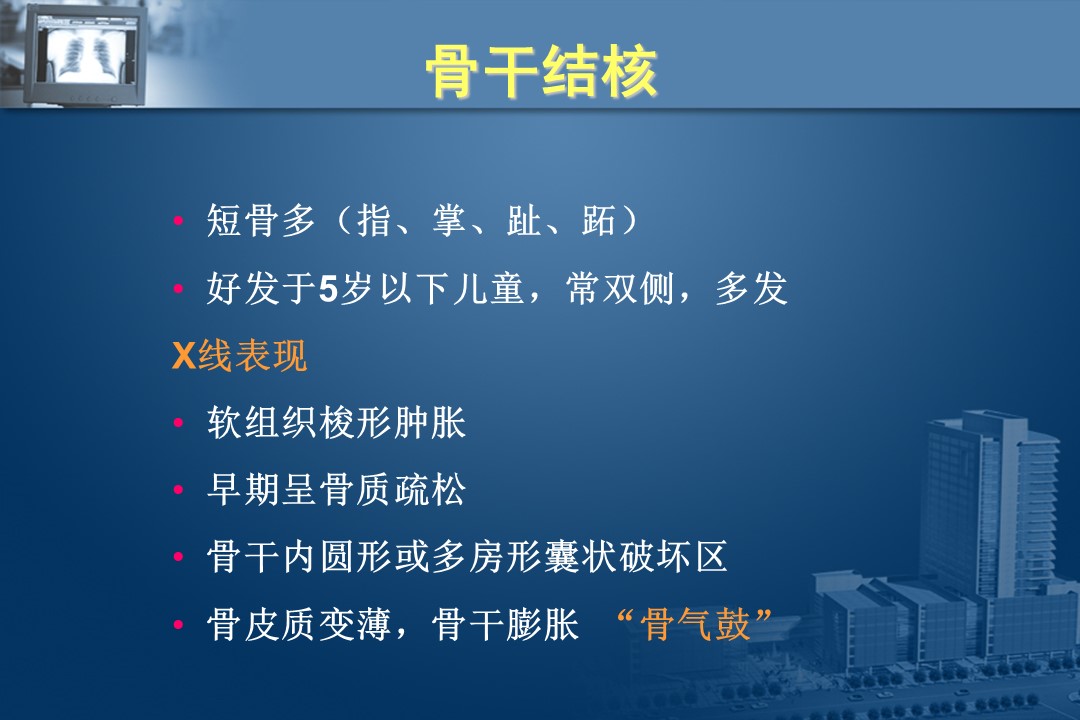 骨干结核

• 短骨多（指、掌、趾、跖）

• 好发于5岁以下儿童，常双侧，多发

X线表现

• 软组织梭形肿胀

• 早期呈骨质疏松

• 骨干内圆形或多房形囊状破坏区

• 骨皮质变薄，骨干膨胀 “骨气鼓”